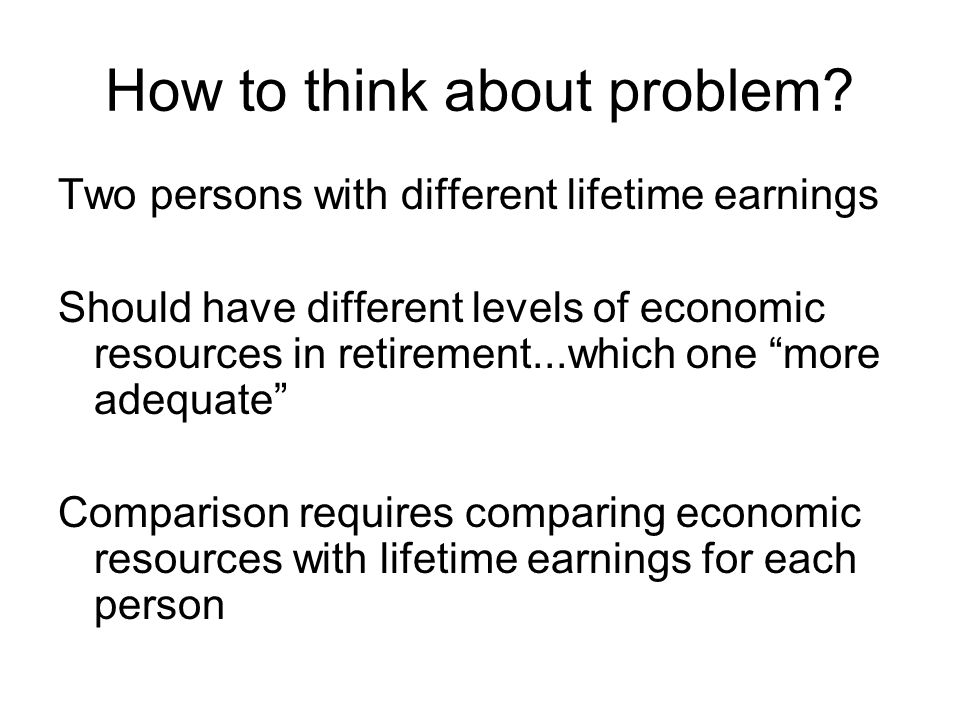 How to think about problem?

Two persons with different lifetime earnings

Should have different levels of economic resources in retirement...which one “more adequate”

Comparison requires comparing economic resources with lifetime earnings for each person